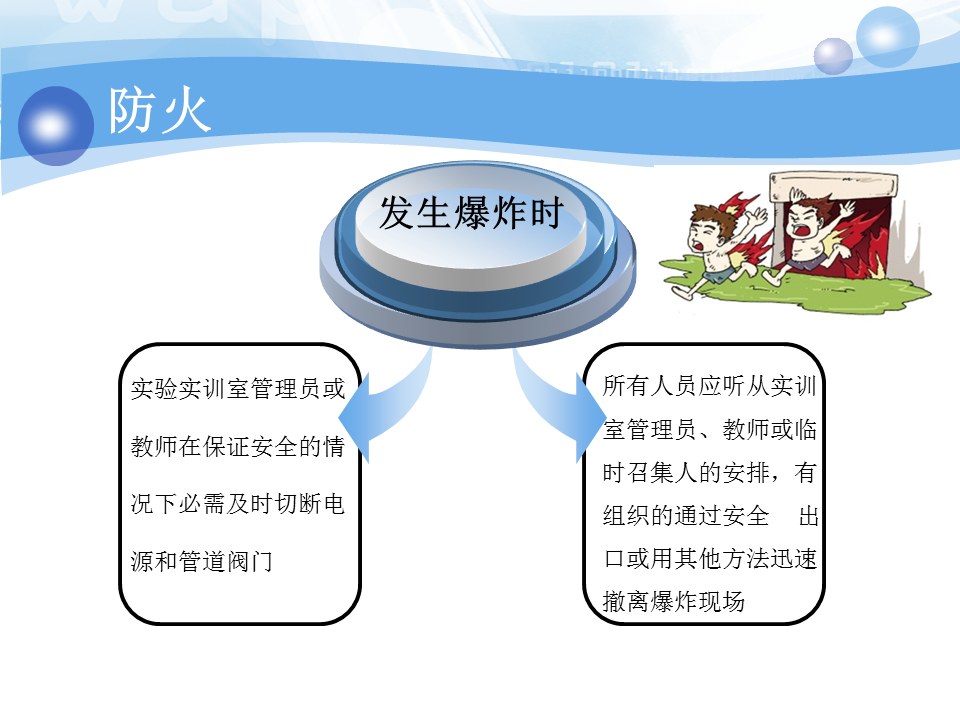 防火

发生爆炸时

实验实训室管理员或教师在保证安全的情况下必需及时切断电源和管道阀门

所有人员应听从实训室管理员、教师或临时召集人的安排，有组织的通过安全　出口或用其他方法迅速撤离爆炸现场